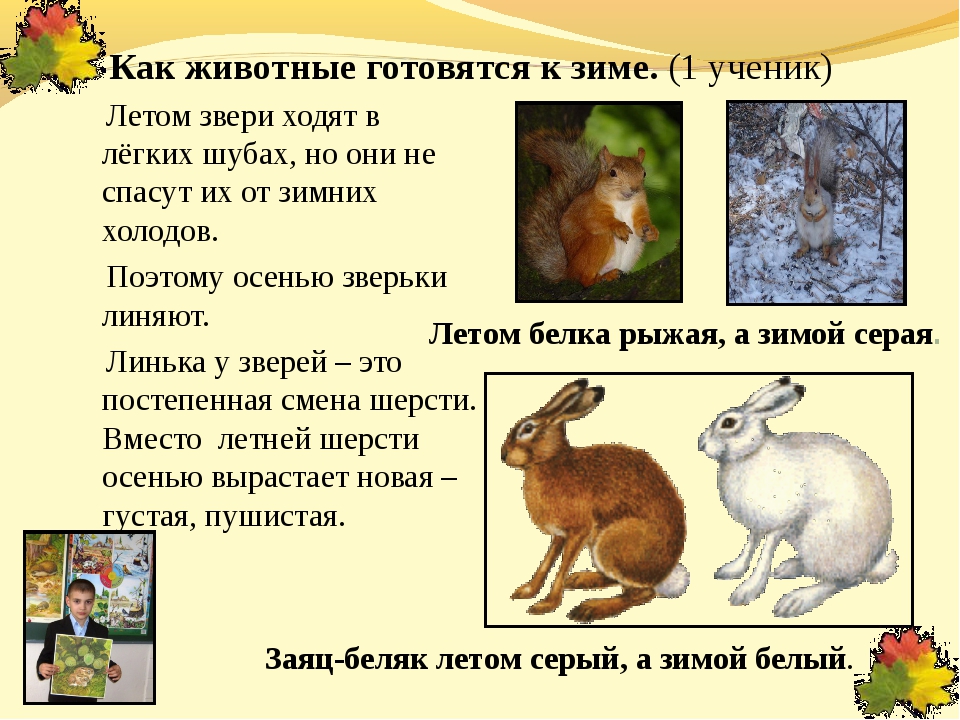 Как животные готовятся к зиме. (1 ученик)

Летом звери ходят в лёгких шубах, но они не спасут их от зимних холодов.

Поэтому осенью зверьки линяют.

Линька у зверей – это постепенная смена шерсти. Вместо летней шерсти осенью вырастает новая – густая, пушистая.

Летом белка рыжая, а зимой серая.

Заяц-беляк летом серый, а зимой белый.